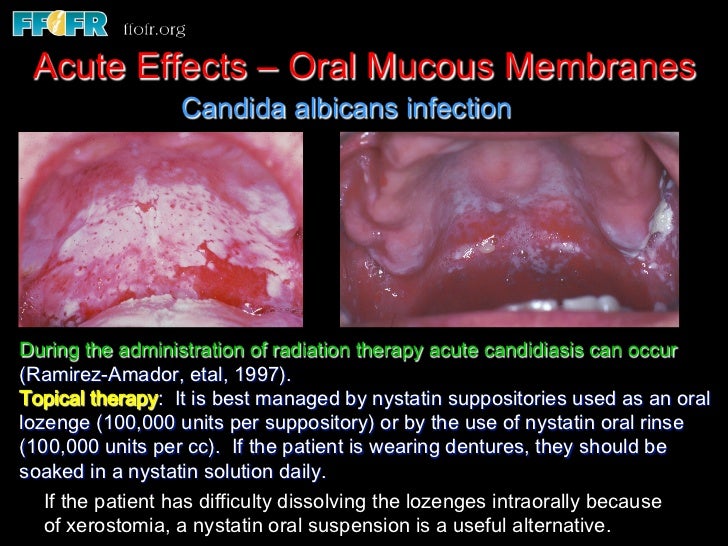 FFOFR ffofr.org

Acute Effects – Oral Mucous Membranes

Candida albicans infection

During the administration of radiation therapy acute candidiasis can occur (Ramirez-Amador, etal, 1997).

Topical therapy: It is best managed by nystatin suppositories used as an oral lozenge (100,000 units per suppository) or by the use of nystatin oral rinse (100,000 units per cc). If the patient is wearing dentures, they should be soaked in a nystatin solution daily.

If the patient has difficulty dissolving the lozenges intraorally because of xerostomia, a nystatin oral suspension is a useful alternative.